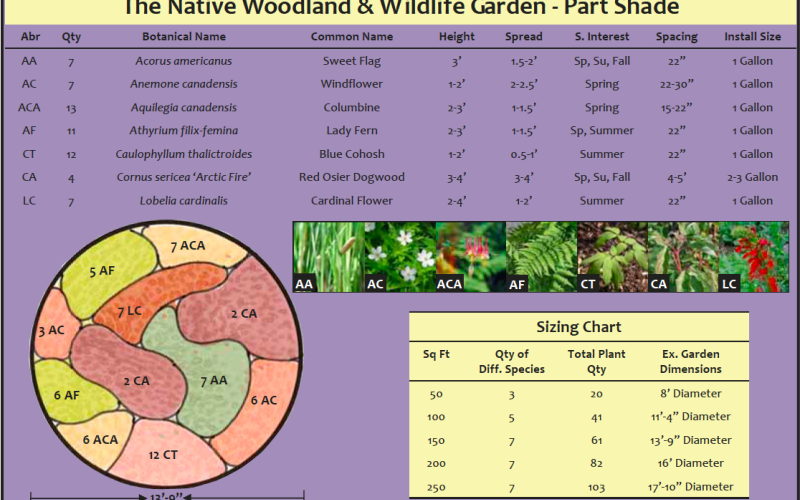 The Native Woodland & Wildlife Garden - Part Shade

| Abr | Qty | Botanical Name | Common Name | Height | Spread | S. Interest | Spacing | Install Size |
|---|---|---|---|---|---|---|---|---|
| AA | 7 | Acorus americanus | Sweet Flag | 3' | 1.5-2' | Sp, Su, Fall | 22" | 1 Gallon |
| AC | 7 | Anemone canadensis | Windflower | 1-2' | 2-2.5' | Spring | 22-30" | 1 Gallon |
| ACA | 13 | Aquilegia canadensis | Columbine | 2-3' | 1-1.5' | Spring | 15-22" | 1 Gallon |
| AF | 11 | Athyrium filix-femina | Lady Fern | 2-3' | 1-1.5' | Sp, Summer | 22" | 1 Gallon |
| CT | 12 | Caulophyllum thalictroides | Blue Cohosh | 1-2' | 0.5-1' | Summer | 22" | 1 Gallon |
| CA | 4 | Cornus sericea 'Arctic Fire' | Red Osier Dogwood | 3-4' | 3-4' | Sp, Su, Fall | 4-5' | 2-3 Gallon |
| LC | 7 | Lobelia cardinalis | Cardinal Flower | 2-4' | 1-2' | Summer | 22" | 1 Gallon |

AA AC ACA AF CT CA LC

7 ACA
5 AF
7 LC
2 CA
3 AC
2 CA
7 AA
6 AF
6 AC
6 ACA
12 CT
13'-9"

Sizing Chart

| Sq Ft | Qty of Diff. Species | Total Plant Qty | Ex. Garden Dimensions |
|---|---|---|---|
| 50 | 3 | 20 | 8' Diameter |
| 100 | 5 | 41 | 11'-4" Diameter |
| 150 | 7 | 61 | 13'-9" Diameter |
| 200 | 7 | 82 | 16' Diameter |
| 250 | 7 | 103 | 17'-10" Diameter |